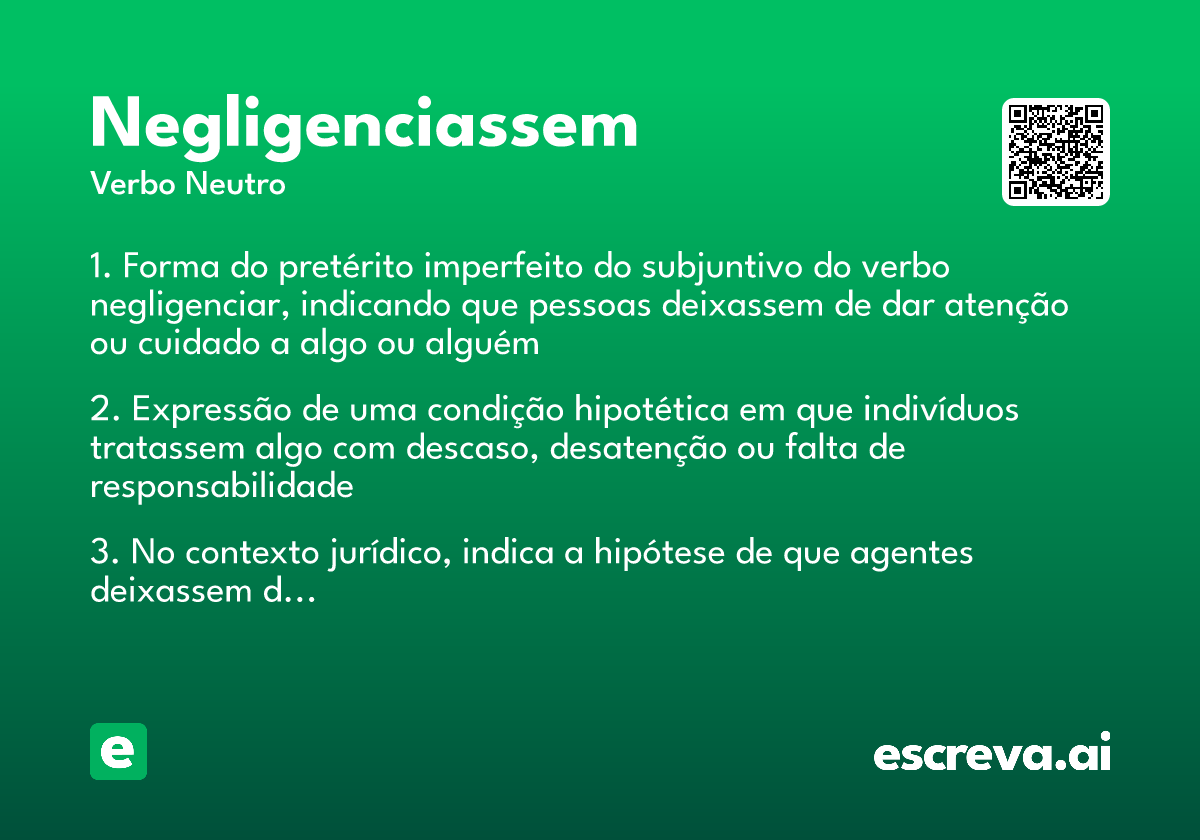 Negligenciassem
Verbo Neutro

1. Forma do pretérito imperfeito do subjuntivo do verbo negligenciar, indicando que pessoas deixassem de dar atenção ou cuidado a algo ou alguém

2. Expressão de uma condição hipotética em que indivíduos tratassem algo com descaso, desatenção ou falta de responsabilidade

3. No contexto jurídico, indica a hipótese de que agentes deixassem d...

e

escreva.ai